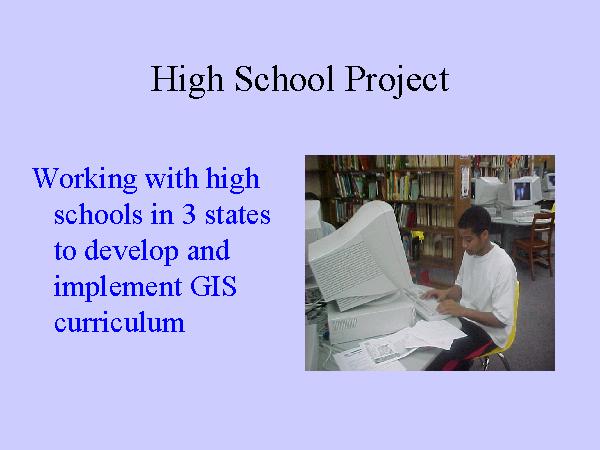 High School Project

Working with high schools in 3 states to develop and implement GIS curriculum